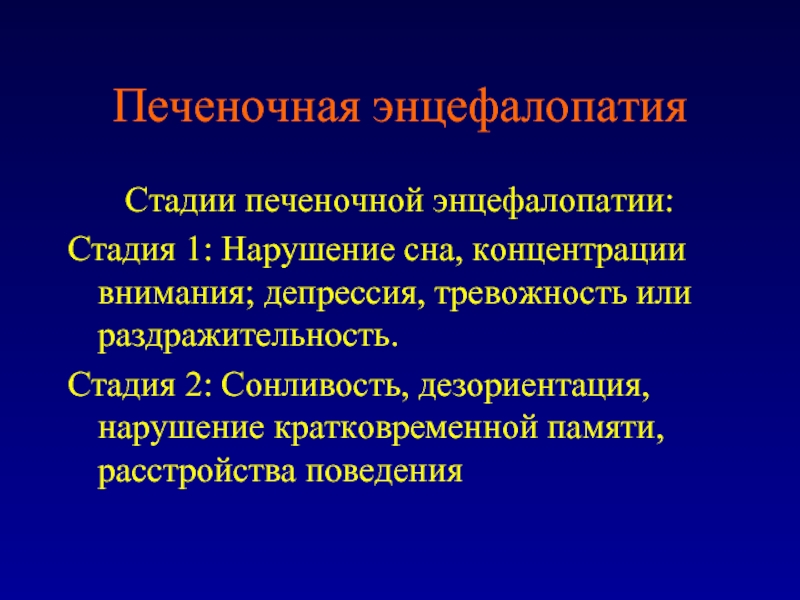 Печеночная энцефалопатия

Стадии печеночной энцефалопатии:

Стадия 1: Нарушение сна, концентрации внимания; депрессия, тревожность или раздражительность.

Стадия 2: Сонливость, дезориентация, нарушение кратковременной памяти, расстройства поведения